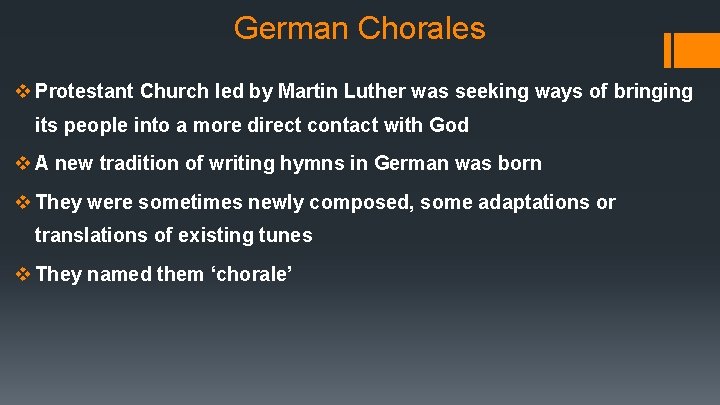 German Chorales

❖ Protestant Church led by Martin Luther was seeking ways of bringing its people into a more direct contact with God

❖ A new tradition of writing hymns in German was born

❖ They were sometimes newly composed, some adaptations or translations of existing tunes

❖ They named them ‘chorale’